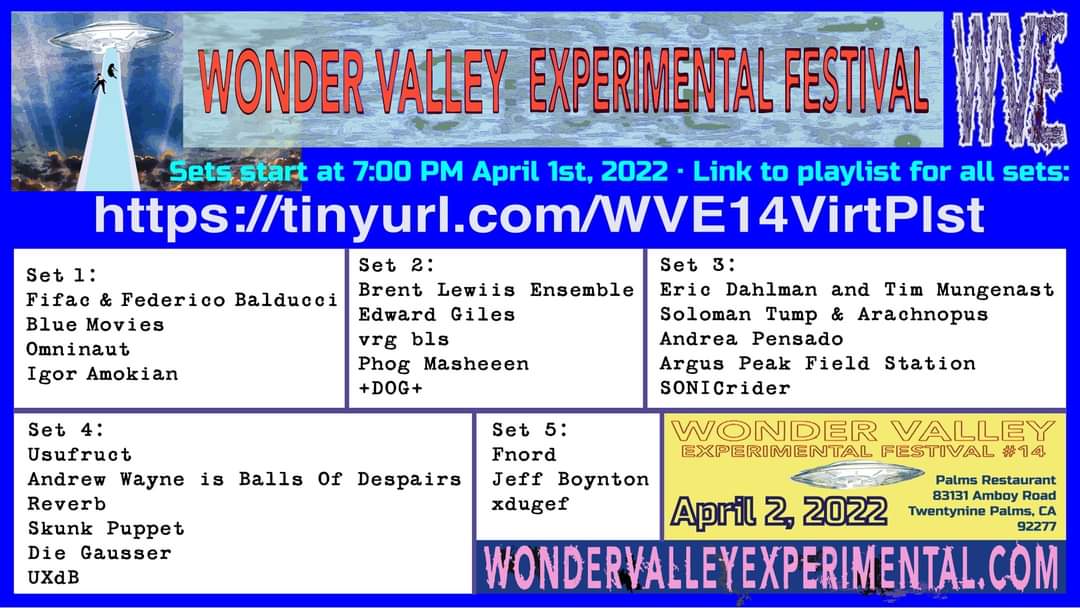 WONDER VALLEY EXPERIMENTAL FESTIVAL

WVE

Sets start at 7:00 PM April 1st, 2022 · Link to playlist for all sets:

https://tinyurl.com/WVE14VirtPlst

Set 1:
Fifac & Federico Balducci
Blue Movies
Omninaut
Igor Amokian

Set 2:
Brent Lewiis Ensemble
Edward Giles
vrg bls
Phog Masheeen
+DOG+

Set 3:
Eric Dahlman and Tim Mungenast
Soloman Tump & Arachnopus
Andrea Pensado
Argus Peak Field Station
SONICrider

Set 4:
Usufruct
Andrew Wayne is Balls Of Despairs
Reverb
Skunk Puppet
Die Gausser
UXdB

Set 5:
Fnord
Jeff Boynton
xdugef

WONDER VALLEY
EXPERIMENTAL FESTIVAL #14

April 2, 2022

Palms Restaurant
83131 Amboy Road
Twentynine Palms, CA
92277

WONDERVALLEYEXPERIMENTAL.COM